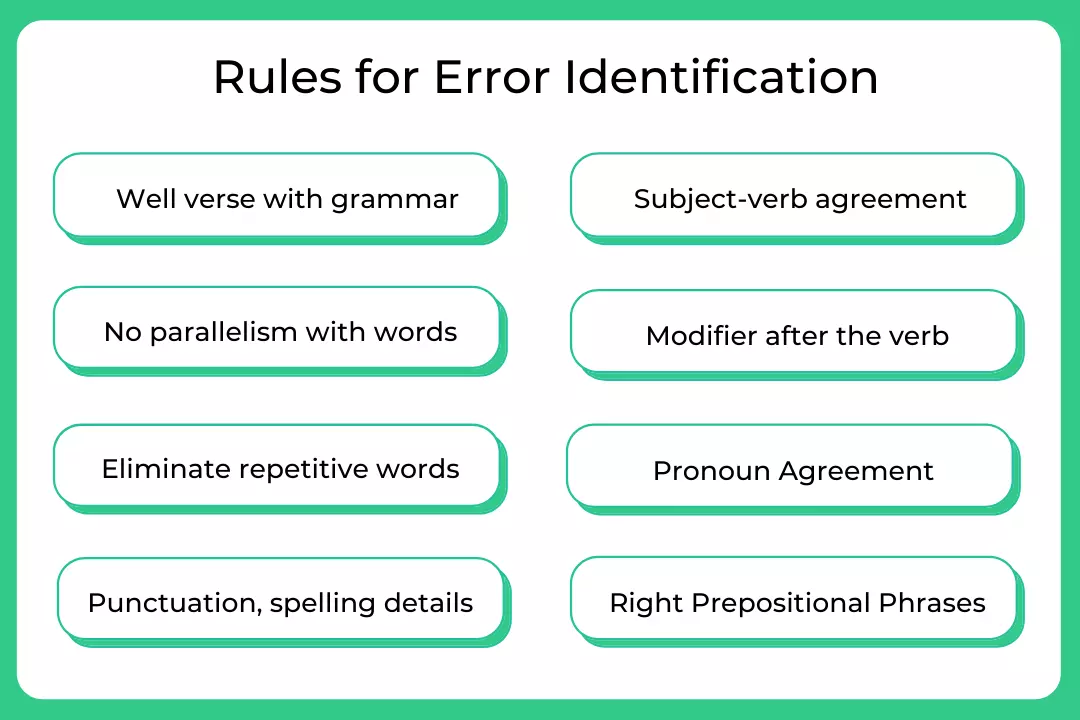 Rules for Error Identification

Well verse with grammar

No parallelism with words

Eliminate repetitive words

Punctuation, spelling details

Subject-verb agreement

Modifier after the verb

Pronoun Agreement

Right Prepositional Phrases